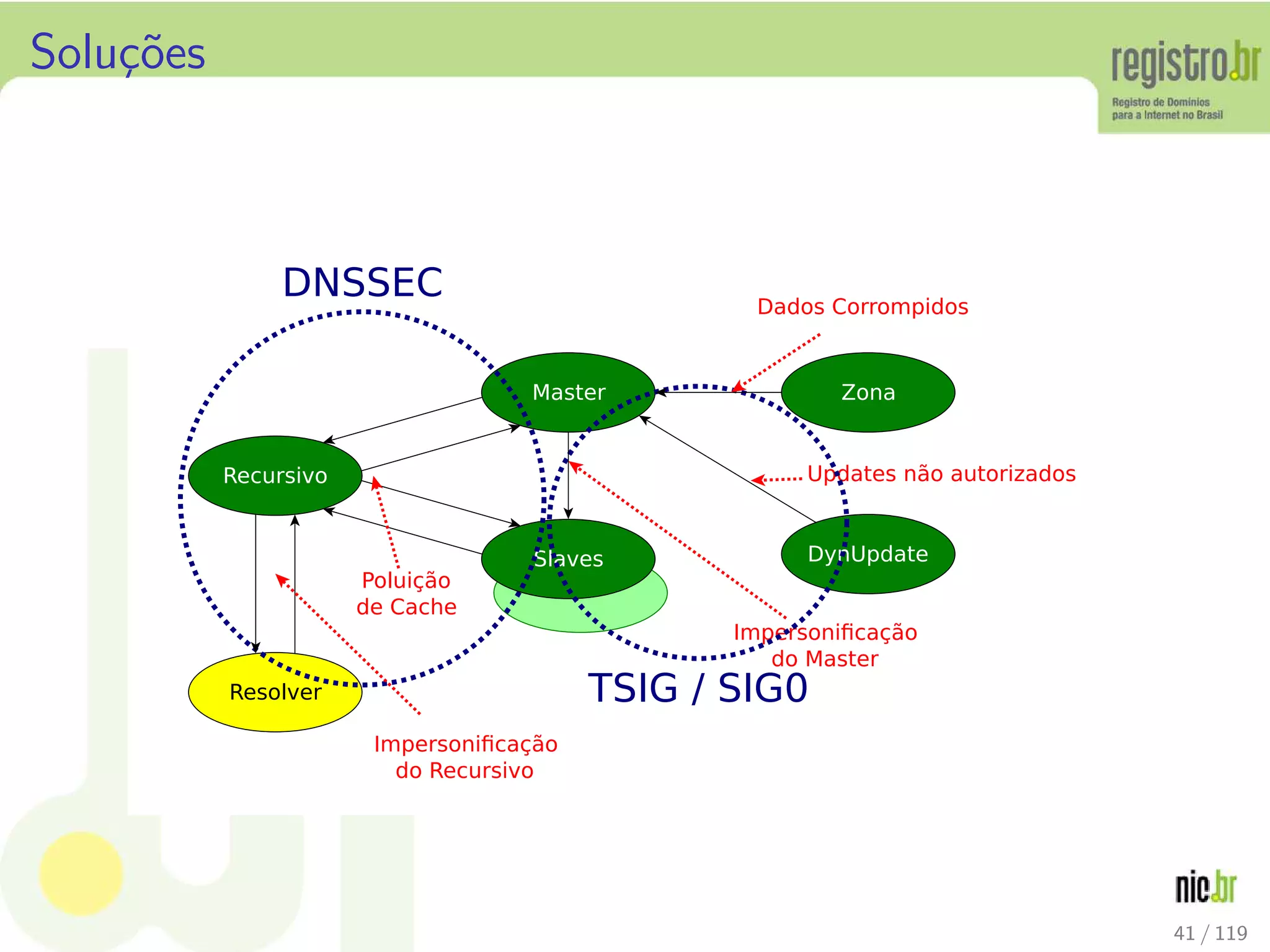 Soluções

registro.br
Registro de Domínios para a Internet no Brasil

DNSSEC

Dados Corrompidos

Master

Zona

Recursivo

Updates não autorizados

Slaves

DynUpdate

Poluição de Cache

Impersonificação do Master

Resolver

TSIG / SIG0

Impersonificação do Recursivo

nic.br

41 / 119